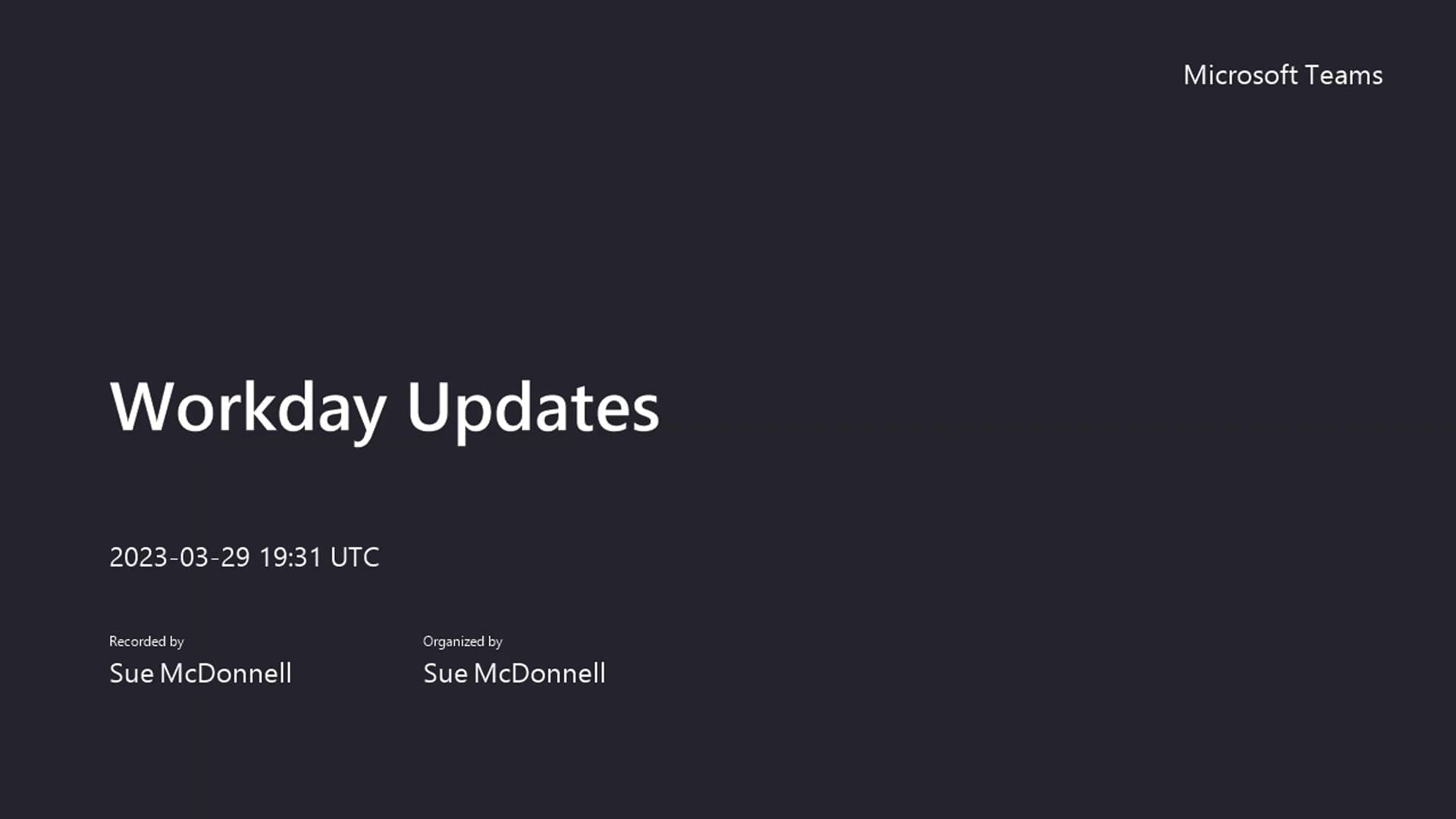 Microsoft Teams

Workday Updates

2023-03-29 19:31 UTC

Recorded by
Sue McDonnell

Organized by
Sue McDonnell